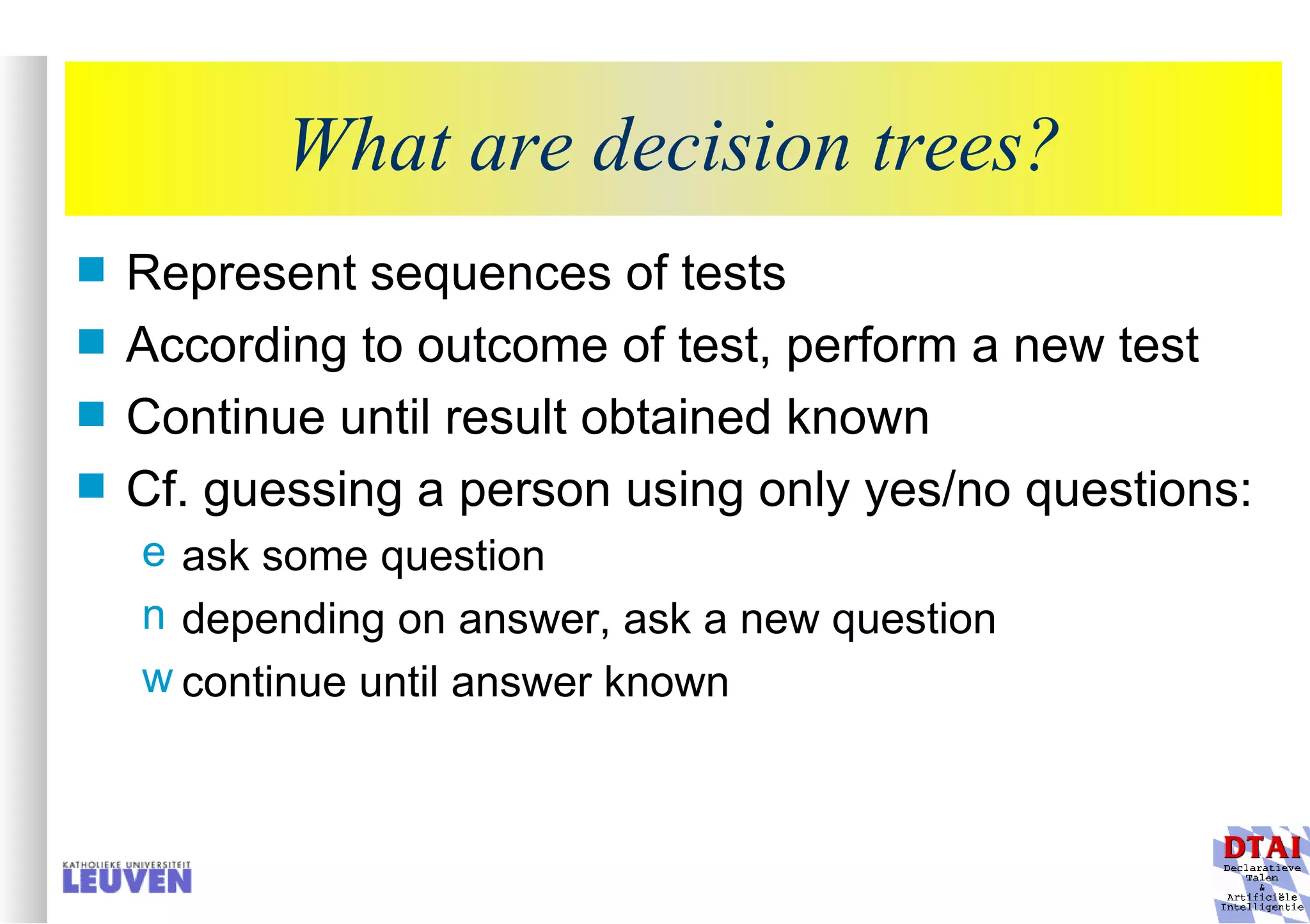 What are decision trees?

Represent sequences of tests

According to outcome of test, perform a new test

Continue until result obtained known

Cf. guessing a person using only yes/no questions:

e ask some question

n depending on answer, ask a new question

w continue until answer known

KATHOLIEKE UNIVERSITEIT LEUVEN

DTAI
Declaratieve Talen & Artificiële Intelligentie